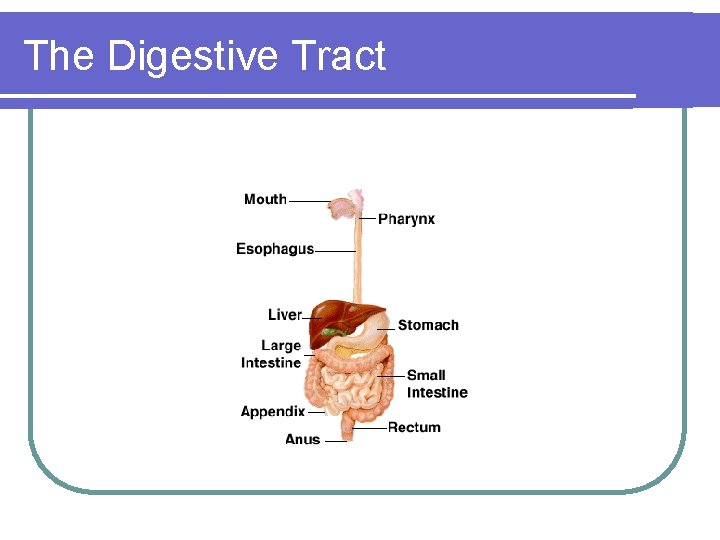 The Digestive Tract

Mouth
Pharynx
Esophagus
Liver
Stomach
Large Intestine
Small Intestine
Appendix
Rectum
Anus